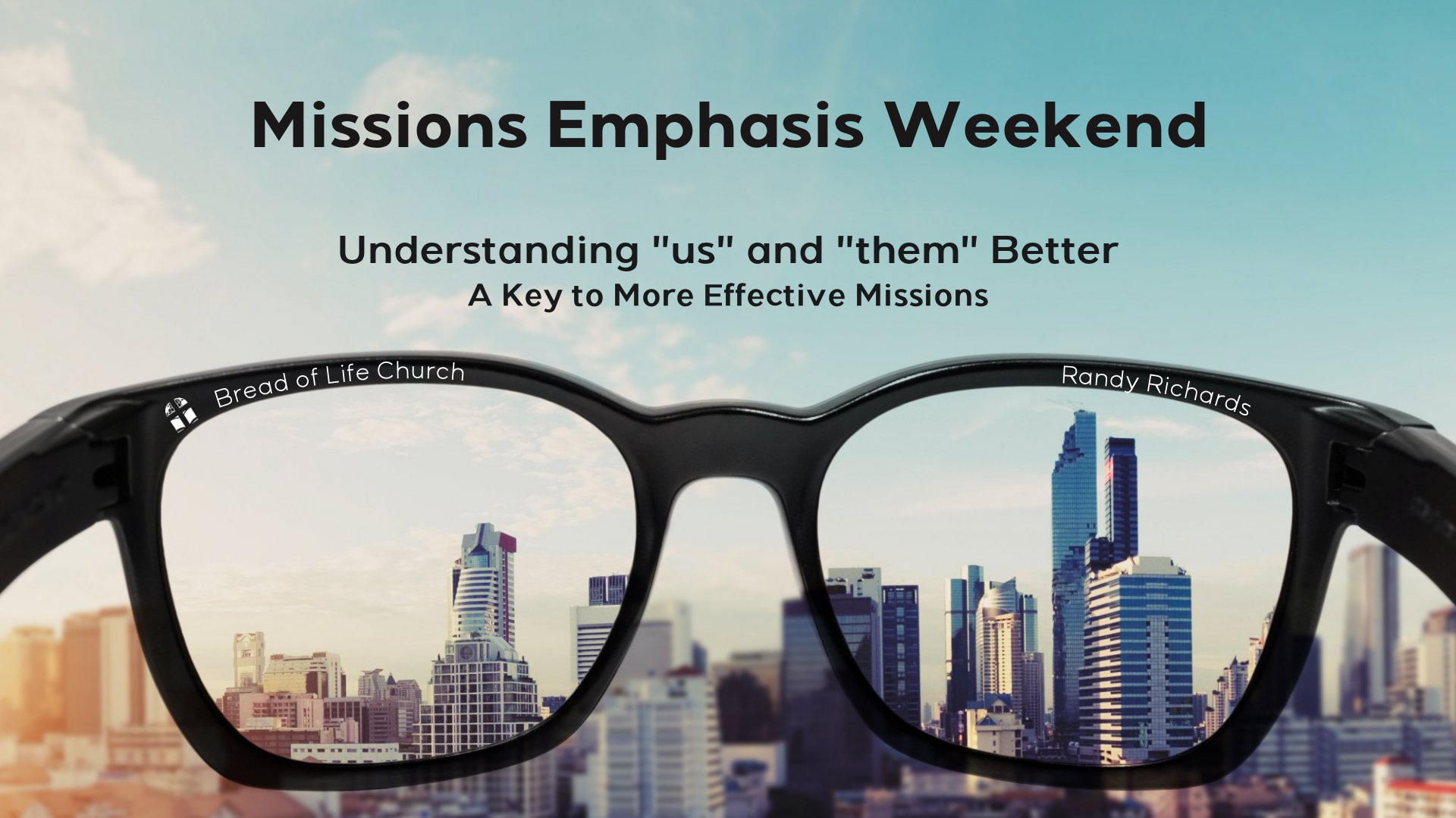 Missions Emphasis Weekend

Understanding "us" and "them" Better
A Key to More Effective Missions

Bread of Life Church

Randy Richards